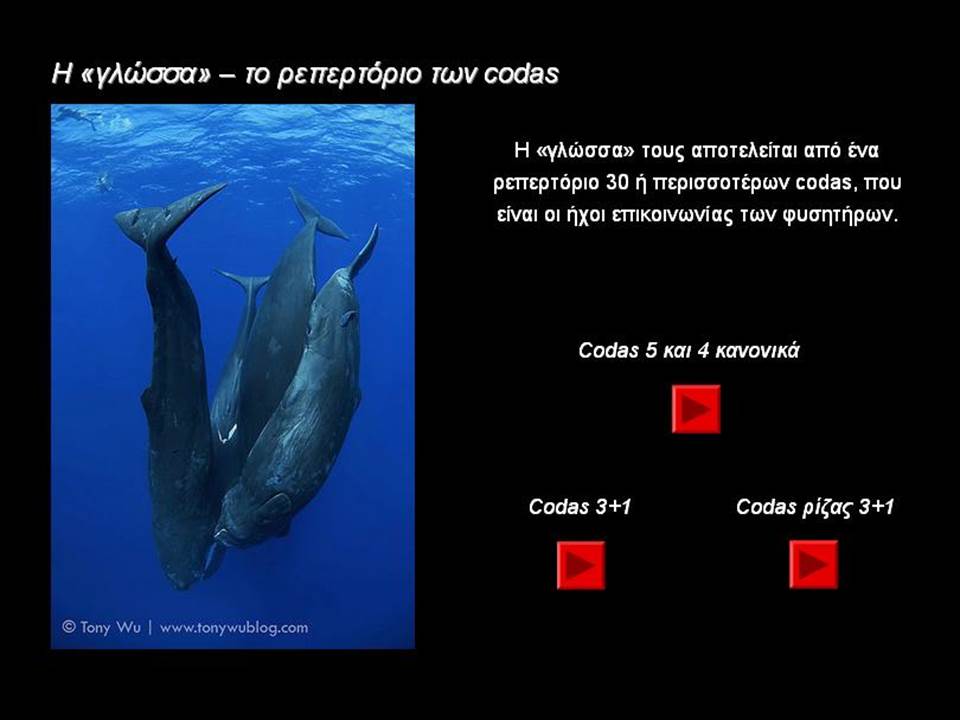 Η «γλώσσα» – το ρεπερτόριο των codas

© Tony Wu | www.tonywublog.com

Η «γλώσσα» τους αποτελείται από ένα ρεπερτόριο 30 ή περισσοτέρων codas, που είναι οι ήχοι επικοινωνίας των φυσητήρων.

Codas 5 και 4 κανονικά

Codas 3+1

Codas ρίζας 3+1